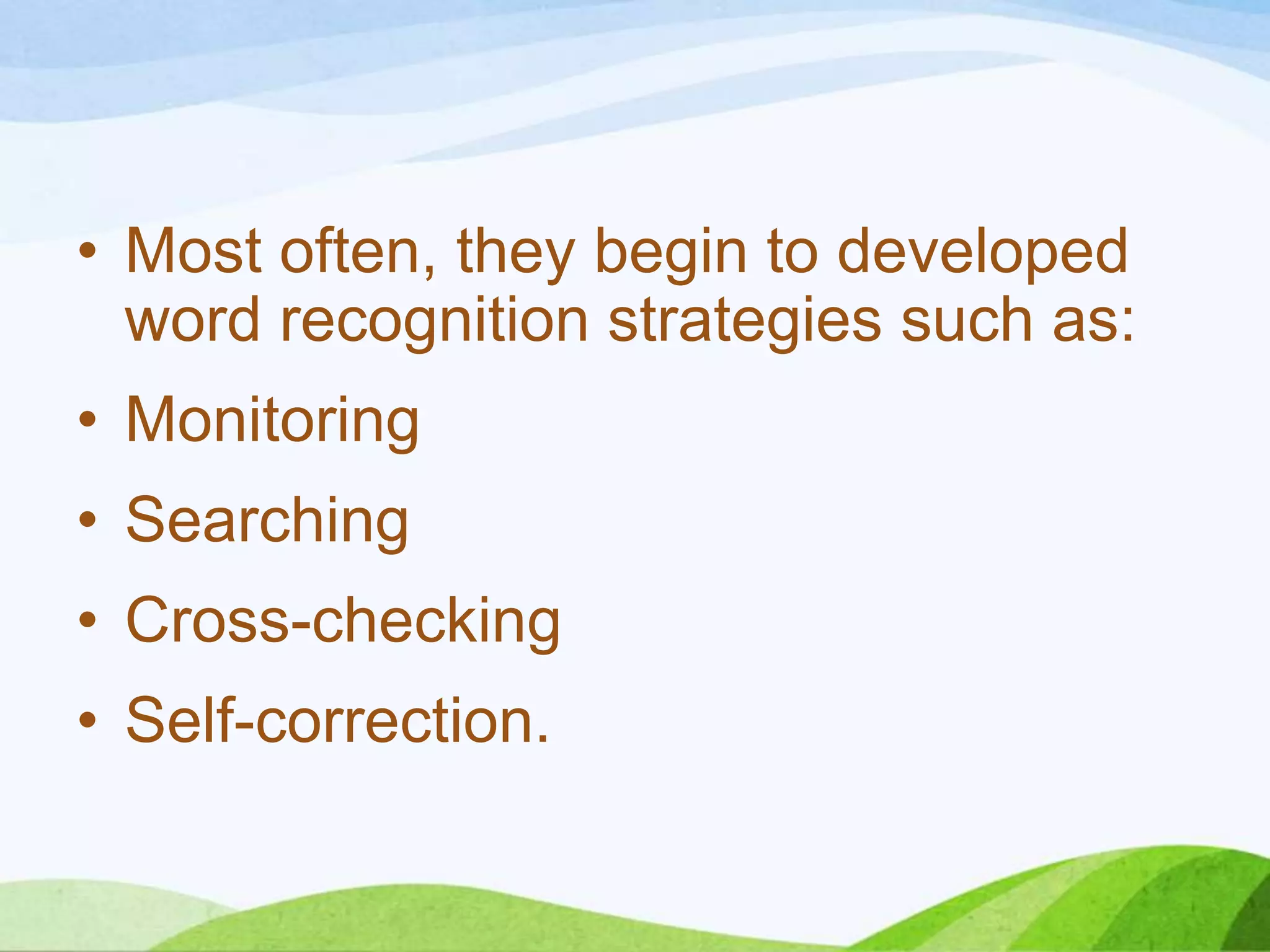 • Most often, they begin to developed word recognition strategies such as:
• Monitoring
• Searching
• Cross-checking
• Self-correction.